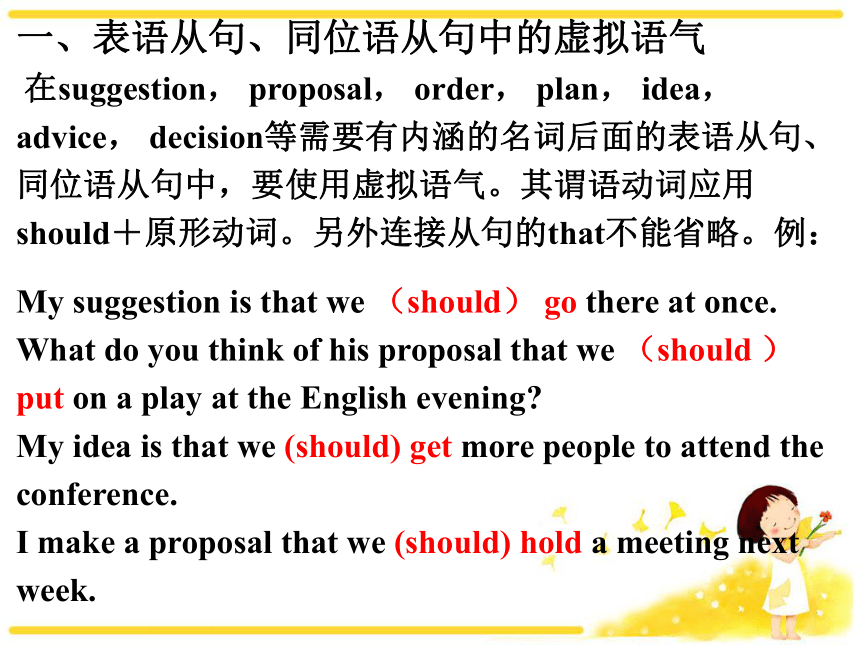 一、表语从句、同位语从句中的虚拟语气

在suggestion， proposal， order， plan， idea， advice， decision等需要有内涵的名词后面的表语从句、同位语从句中，要使用虚拟语气。其谓语动词应用should＋原形动词。另外连接从句的that不能省略。例：

My suggestion is that we （should） go there at once.
What do you think of his proposal that we （should ） put on a play at the English evening?
My idea is that we (should) get more people to attend the conference.
I make a proposal that we (should) hold a meeting next week.